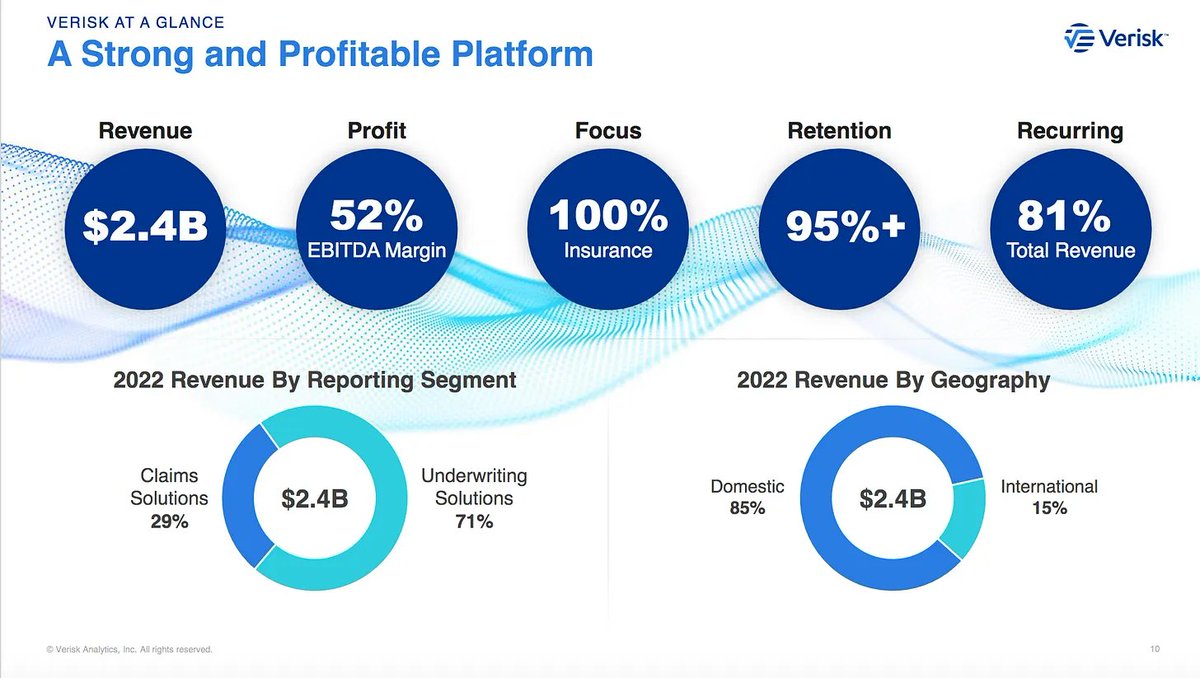 VERISK AT A GLANCE
A Strong and Profitable Platform

Verisk™

Revenue
$2.4B

Profit
52%
EBITDA Margin

Focus
100%
Insurance

Retention
95%+

Recurring
81%
Total Revenue

2022 Revenue By Reporting Segment

Claims Solutions 29%
$2.4B
Underwriting Solutions 71%

2022 Revenue By Geography

Domestic 85%
$2.4B
International 15%

© Verisk Analytics, Inc. All rights reserved.

10